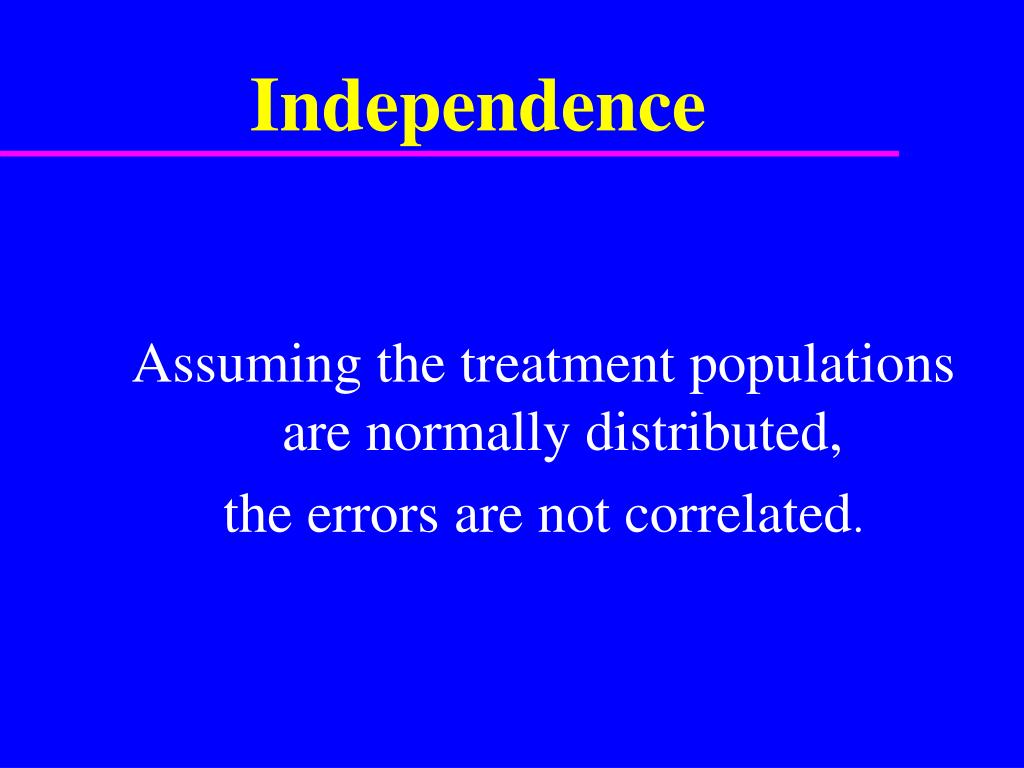 Independence

Assuming the treatment populations are normally distributed,

the errors are not correlated.